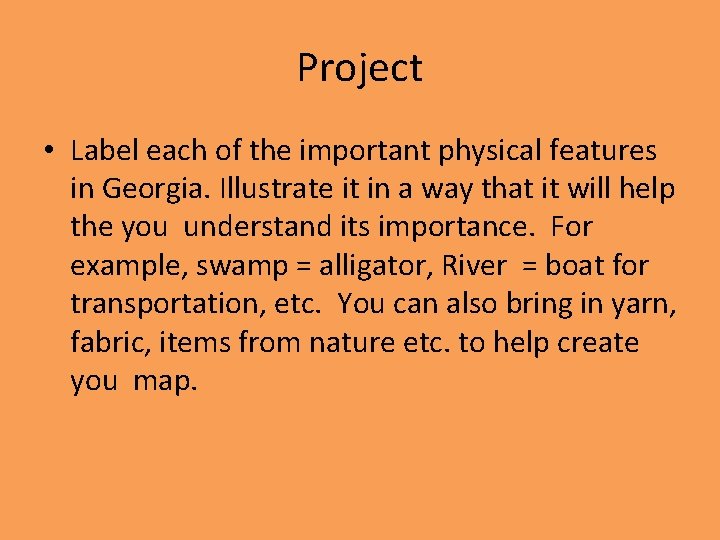 Project

• Label each of the important physical features in Georgia. Illustrate it in a way that it will help the you understand its importance. For example, swamp = alligator, River = boat for transportation, etc. You can also bring in yarn, fabric, items from nature etc. to help create you map.